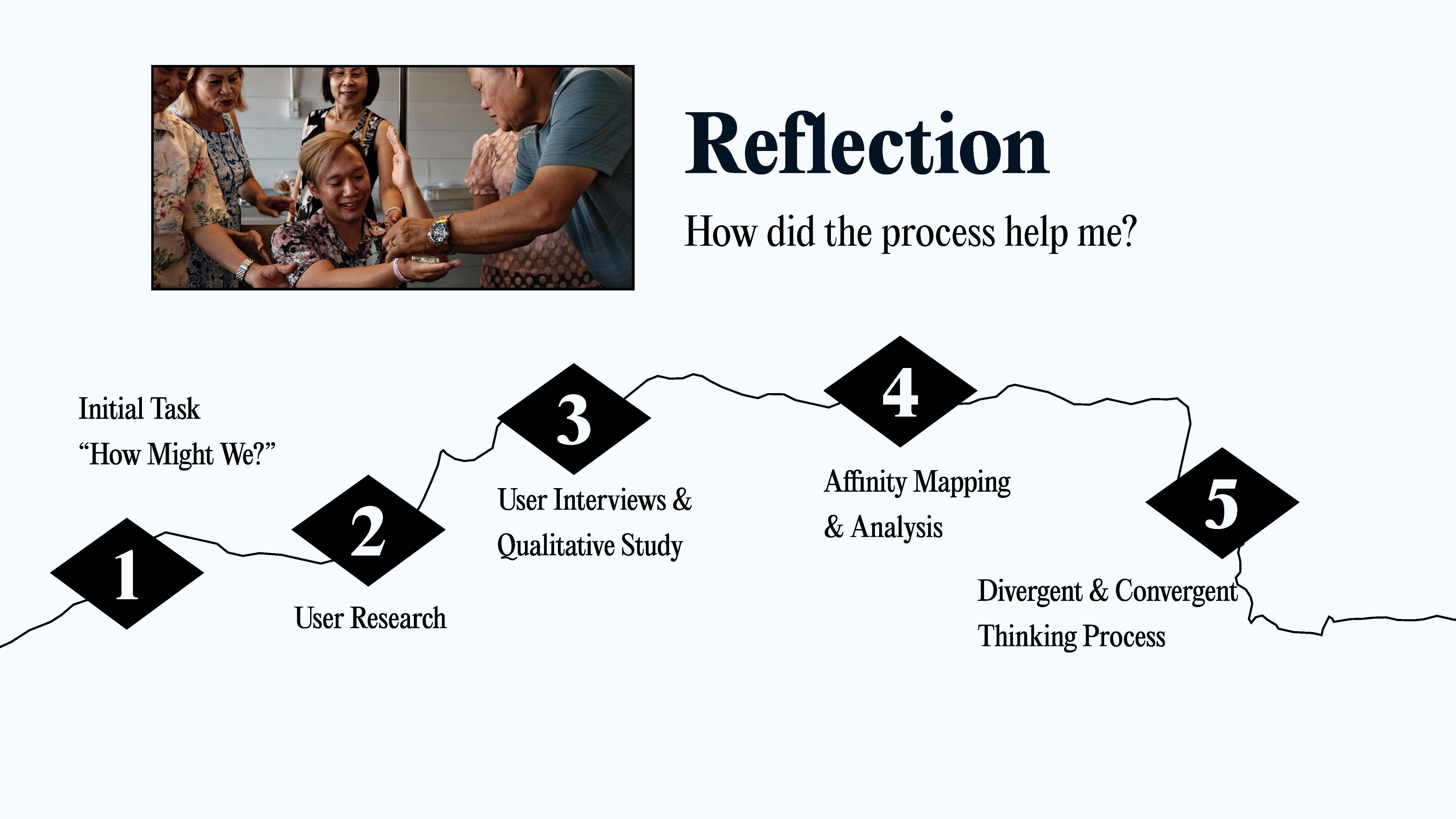 Reflection

How did the process help me?

Initial Task
“How Might We?”

1

2

User Research

3

User Interviews &
Qualitative Study

4

Affinity Mapping
& Analysis

5

Divergent & Convergent
Thinking Process